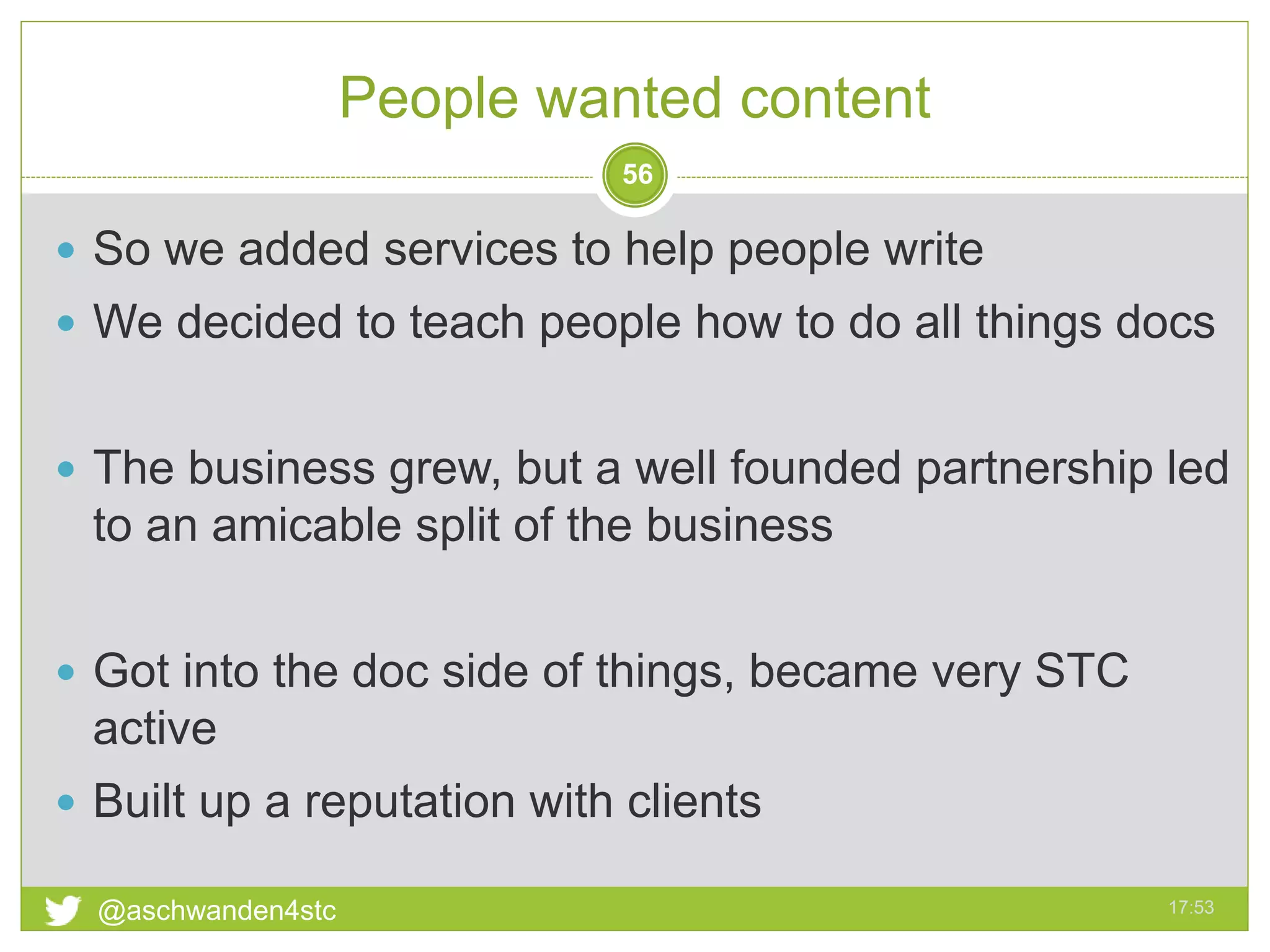 People wanted content

56

- So we added services to help people write
- We decided to teach people how to do all things docs

- The business grew, but a well founded partnership led to an amicable split of the business

- Got into the doc side of things, became very STC active
- Built up a reputation with clients

@aschwanden4stc

17:53